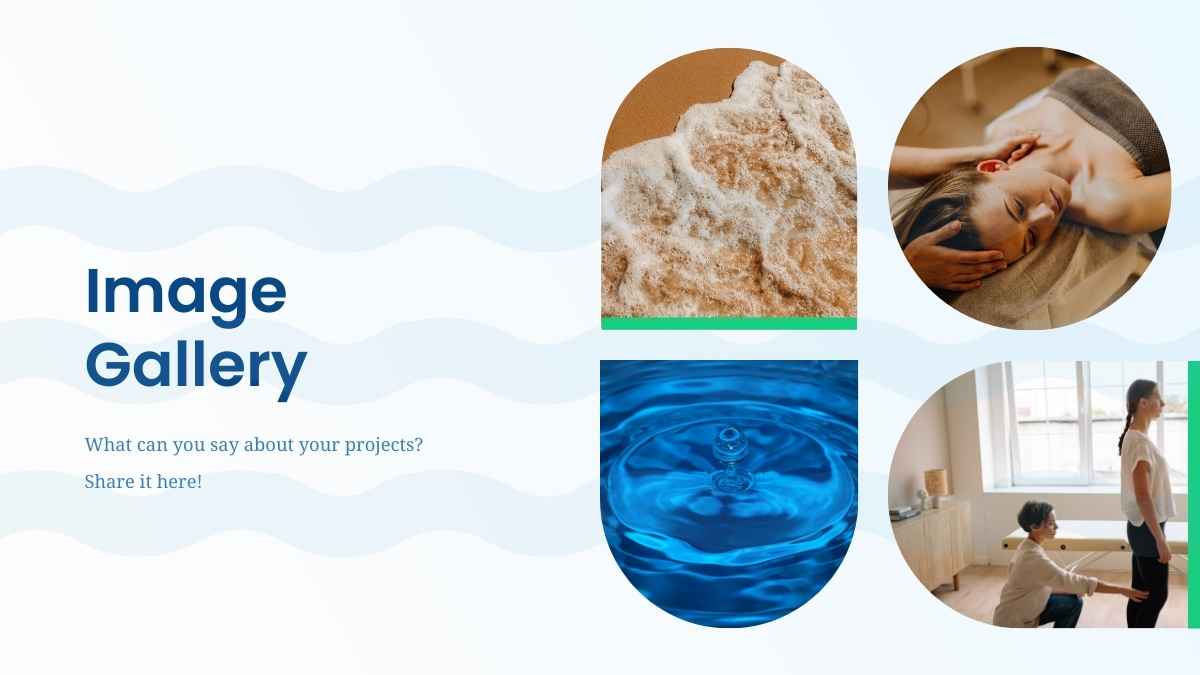 Image Gallery

What can you say about your projects? Share it here!